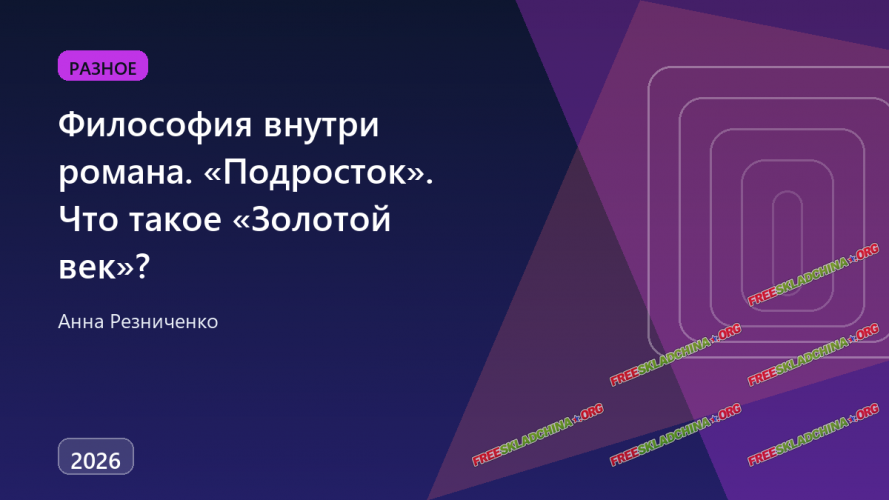 РАЗНОЕ

Философия внутри романа. «Подросток». Что такое «Золотой век»?

Анна Резниченко

2026

FREESKLADCHINA.ORG
FREESKLADCHINA.ORG
FREESKLADCHINA.ORG
FREESKLADCHINA.ORG
FREESKLADCHINA.ORG
FREESKLADCHINA.ORG
FREESKLADCHINA.ORG